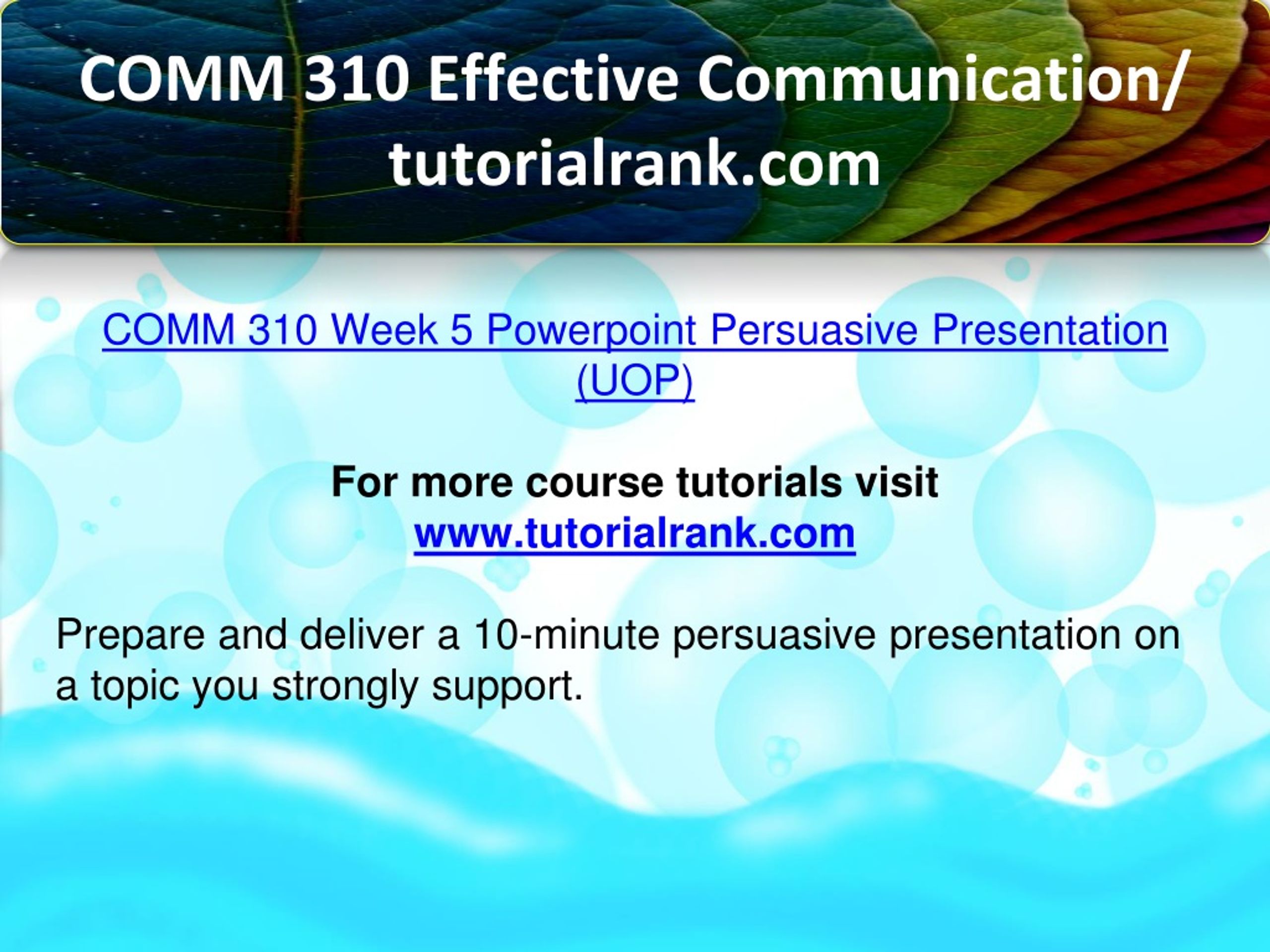 COMM 310 Effective Communication/ tutorialrank.com

COMM 310 Week 5 Powerpoint Persuasive Presentation (UOP)

For more course tutorials visit
www.tutorialrank.com

Prepare and deliver a 10-minute persuasive presentation on a topic you strongly support.